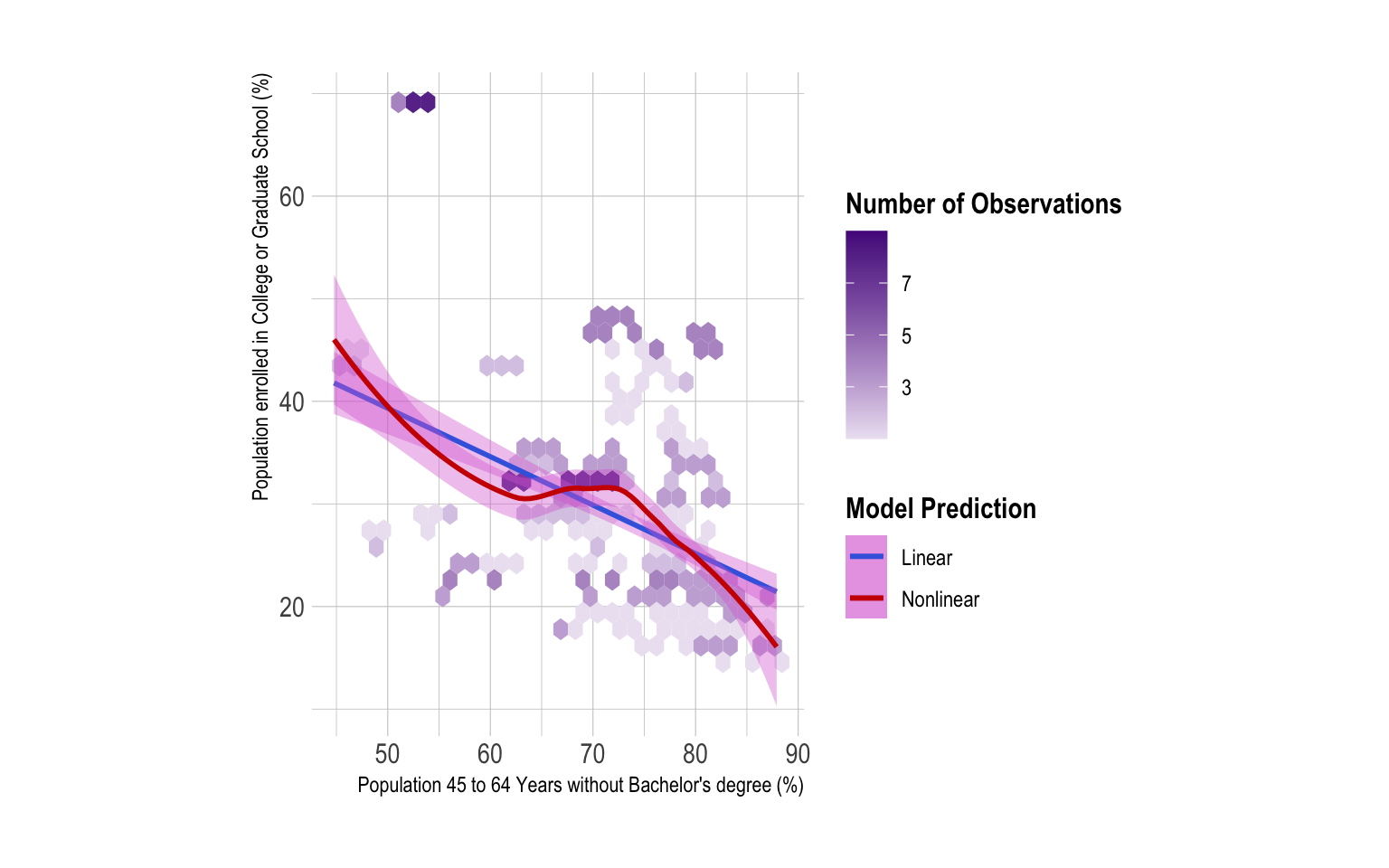 Population enrolled in College or Graduate School (%)

60
40
20

50 60 70 80 90

Population 45 to 64 Years without Bachelor's degree (%)

Number of Observations
7
5
3

Model Prediction
Linear
Nonlinear